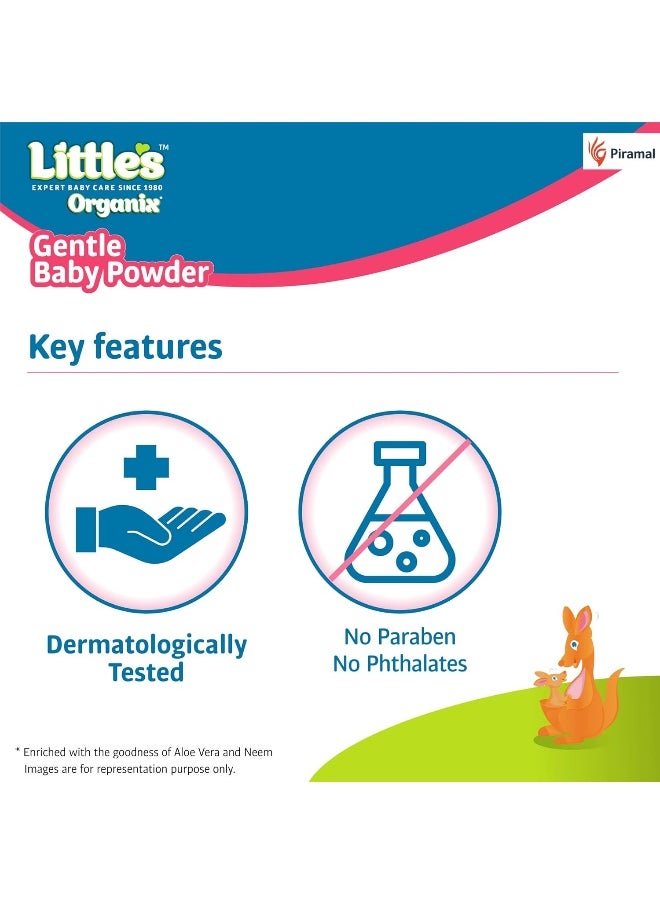 Little's™
EXPERT BABY CARE SINCE 1980
Organix

Piramal

Gentle Baby Powder

Key features

Dermatologically Tested

No Paraben
No Phthalates

* Enriched with the goodness of Aloe Vera and Neem
Images are for representation purpose only.